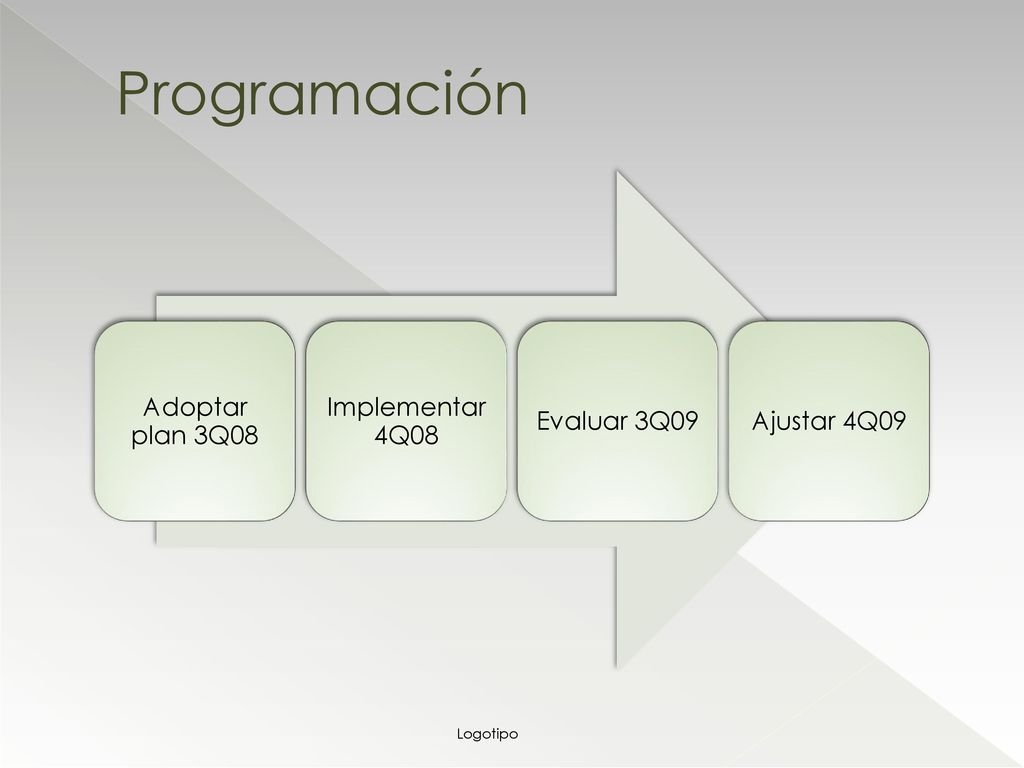 Programación

Adoptar plan 3Q08

Implementar 4Q08

Evaluar 3Q09

Ajustar 4Q09

Logotipo